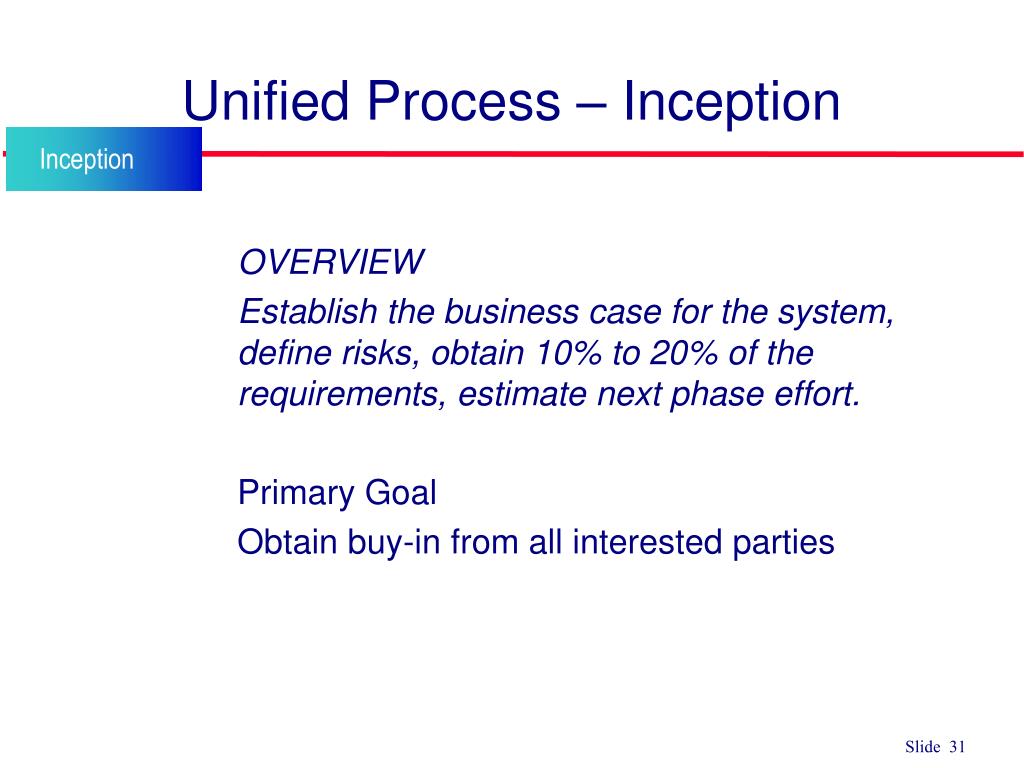 Unified Process – Inception

Inception

OVERVIEW

Establish the business case for the system, define risks, obtain 10% to 20% of the requirements, estimate next phase effort.

Primary Goal

Obtain buy-in from all interested parties

Slide 31